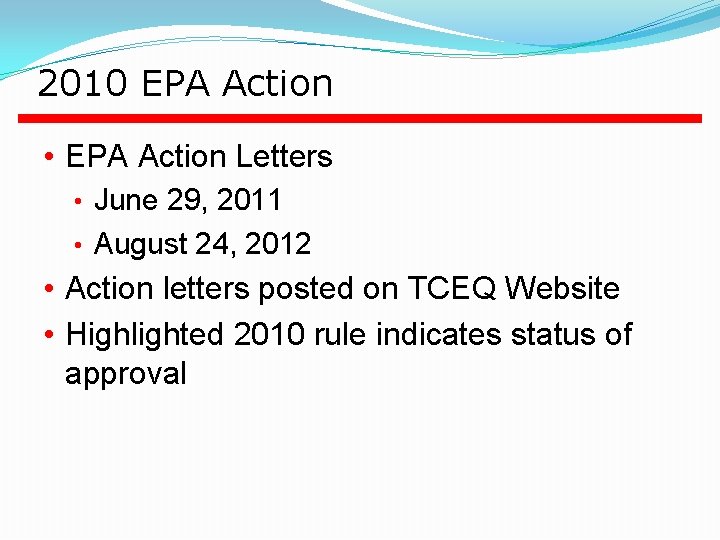 2010 EPA Action

• EPA Action Letters
  • June 29, 2011
  • August 24, 2012
• Action letters posted on TCEQ Website
• Highlighted 2010 rule indicates status of approval